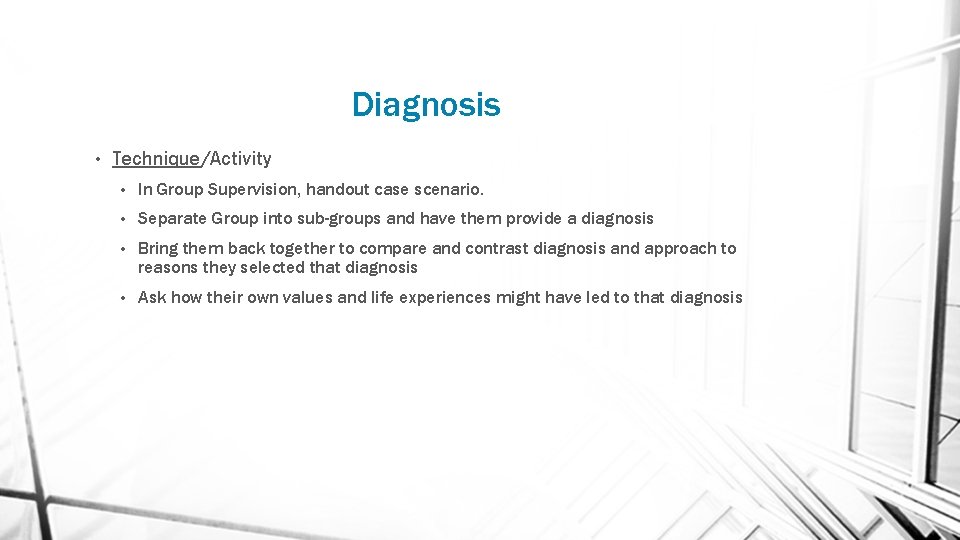 Diagnosis

• Technique/Activity
  • In Group Supervision, handout case scenario.
  • Separate Group into sub-groups and have them provide a diagnosis
  • Bring them back together to compare and contrast diagnosis and approach to reasons they selected that diagnosis
  • Ask how their own values and life experiences might have led to that diagnosis